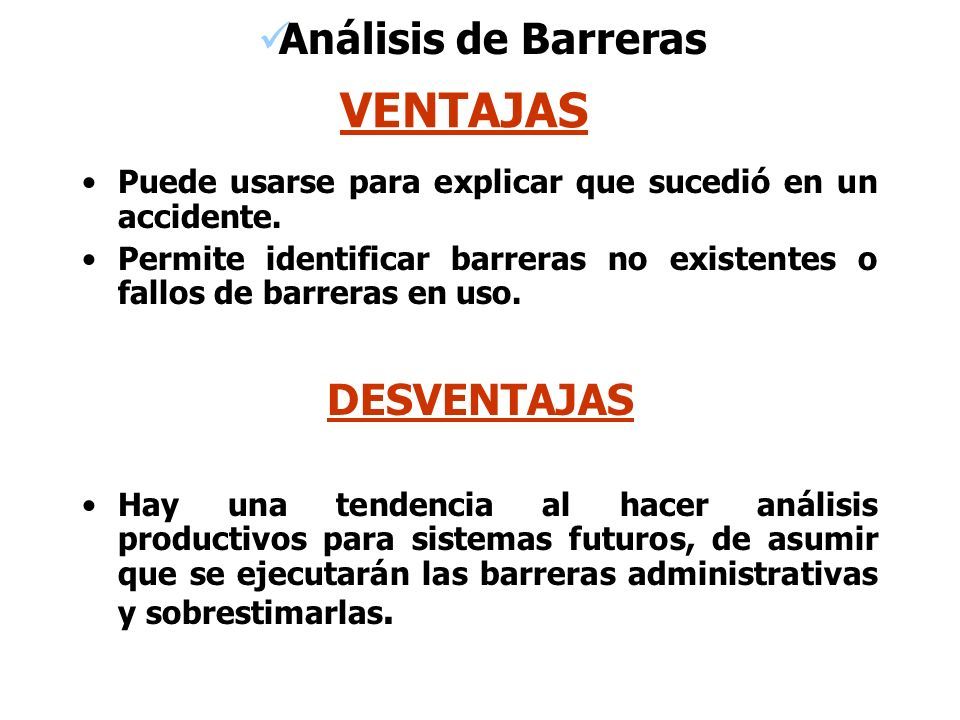 ✓Análisis de Barreras

VENTAJAS

• Puede usarse para explicar que sucedió en un accidente.
• Permite identificar barreras no existentes o fallos de barreras en uso.

DESVENTAJAS

• Hay una tendencia al hacer análisis productivos para sistemas futuros, de asumir que se ejecutarán las barreras administrativas y sobrestimarlas.